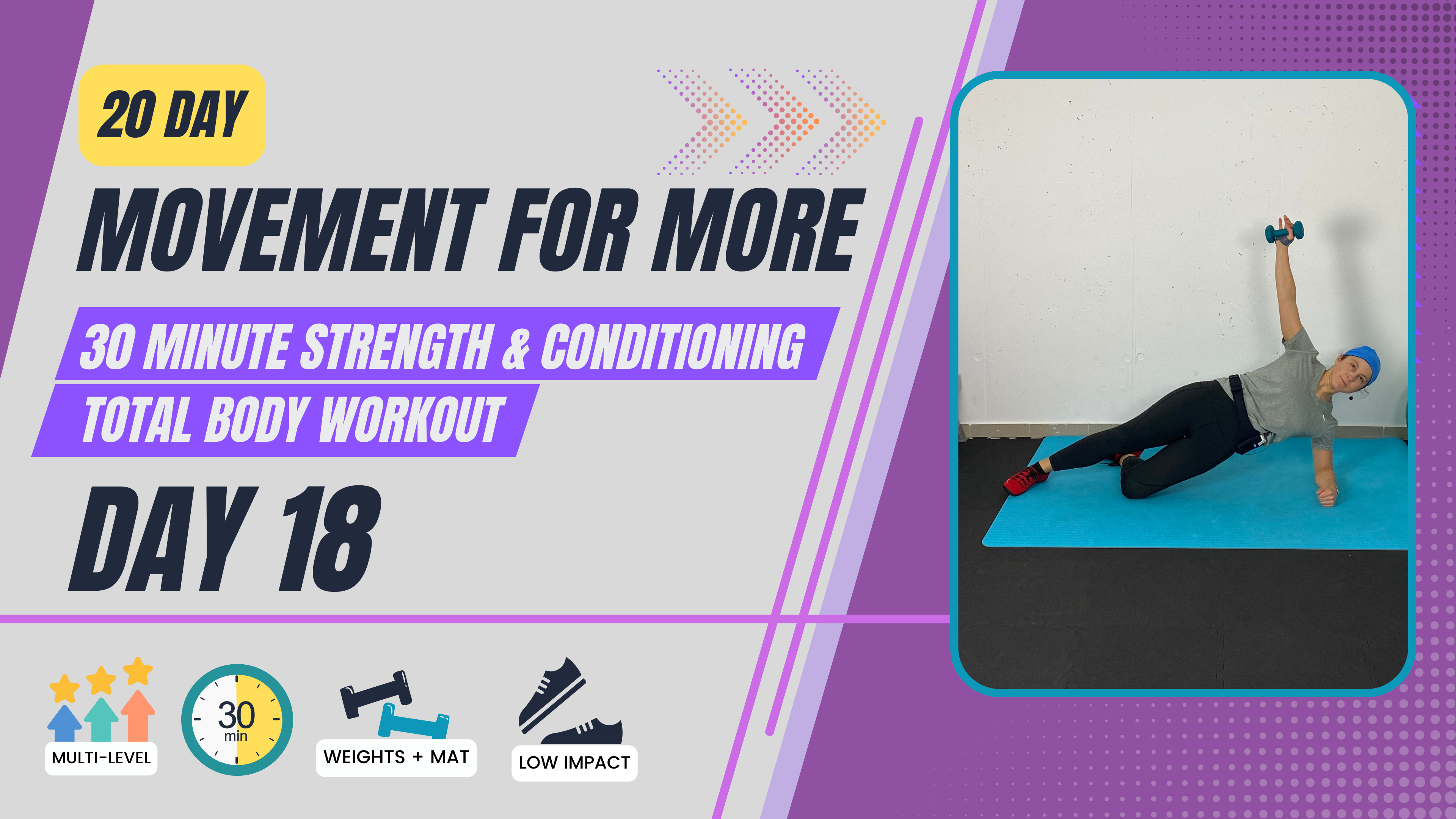 20 DAY

MOVEMENT FOR MORE

30 MINUTE STRENGTH & CONDITIONING

TOTAL BODY WORKOUT

DAY 18

MULTI-LEVEL

30 min

WEIGHTS + MAT

LOW IMPACT